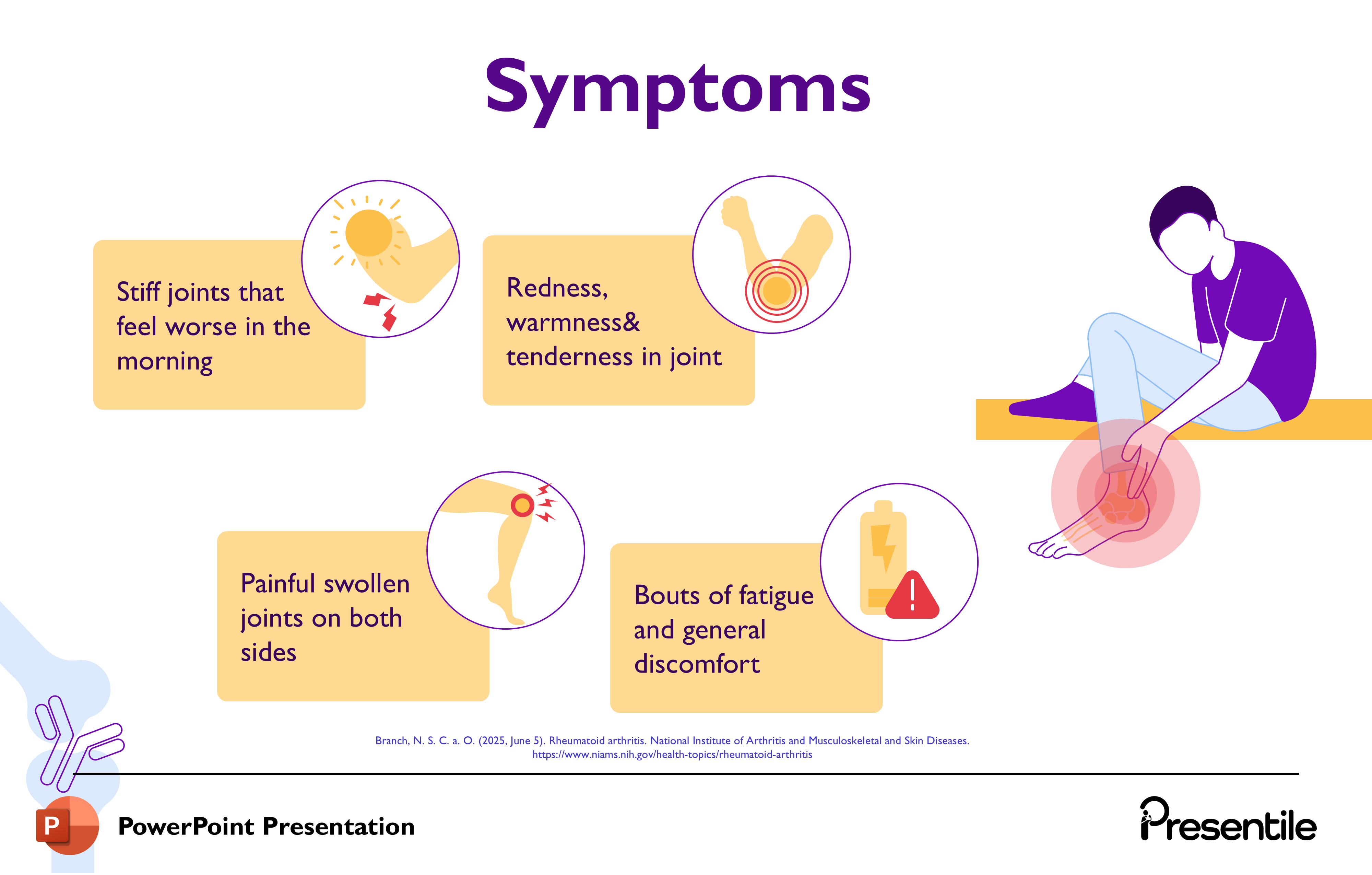 Symptoms

Stiff joints that feel worse in the morning

Redness, warmness& tenderness in joint

Painful swollen joints on both sides

Bouts of fatigue and general discomfort

Branch, N. S. C. a. O. (2025, June 5). Rheumatoid arthritis. National Institute of Arthritis and Musculoskeletal and Skin Diseases. https://www.niams.nih.gov/health-topics/rheumatoid-arthritis

P

PowerPoint Presentation

Presentile